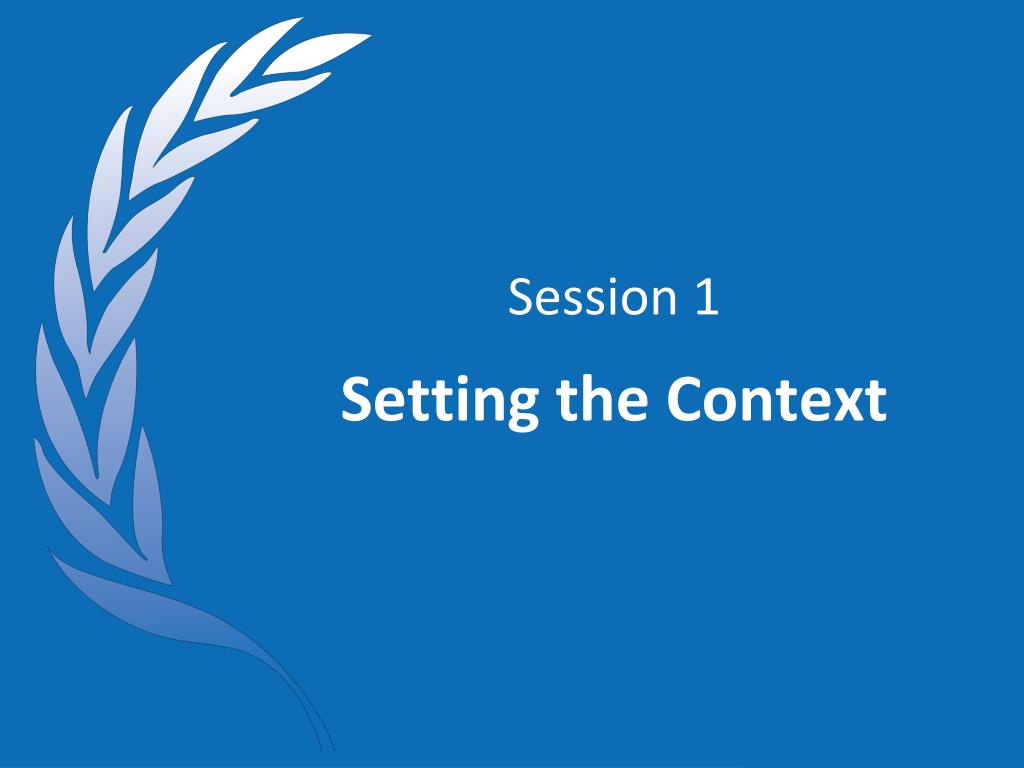 Session 1

Setting the Context